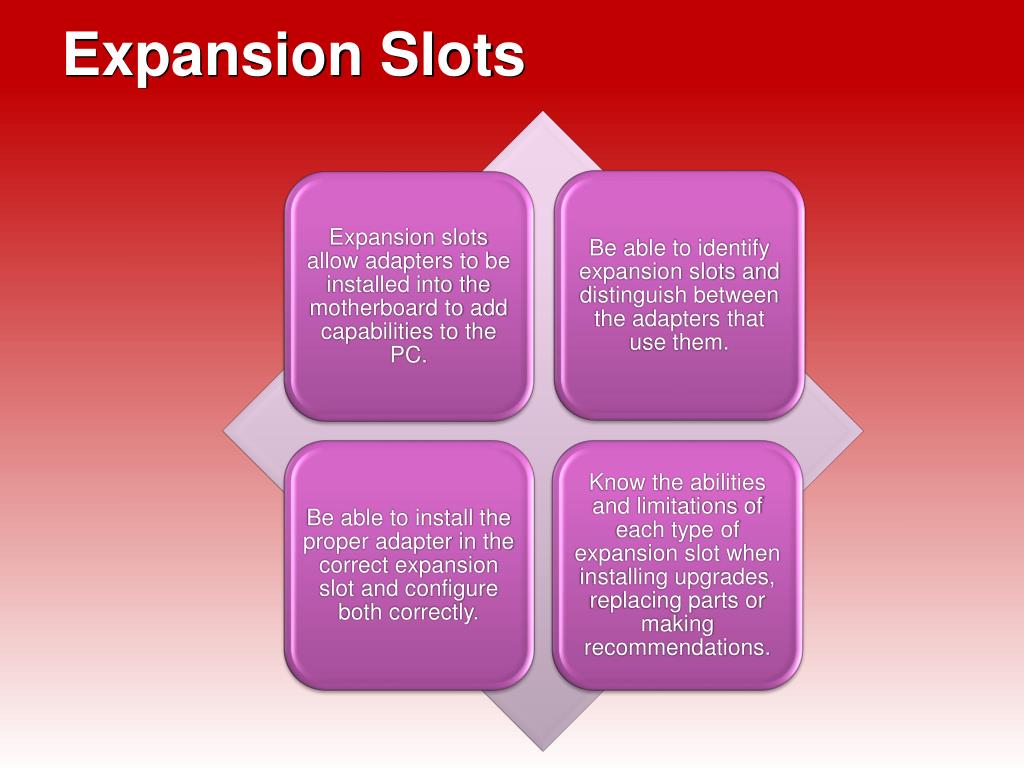 Expansion Slots

Expansion slots allow adapters to be installed into the motherboard to add capabilities to the PC.

Be able to identify expansion slots and distinguish between the adapters that use them.

Be able to install the proper adapter in the correct expansion slot and configure both correctly.

Know the abilities and limitations of each type of expansion slot when installing upgrades, replacing parts or making recommendations.